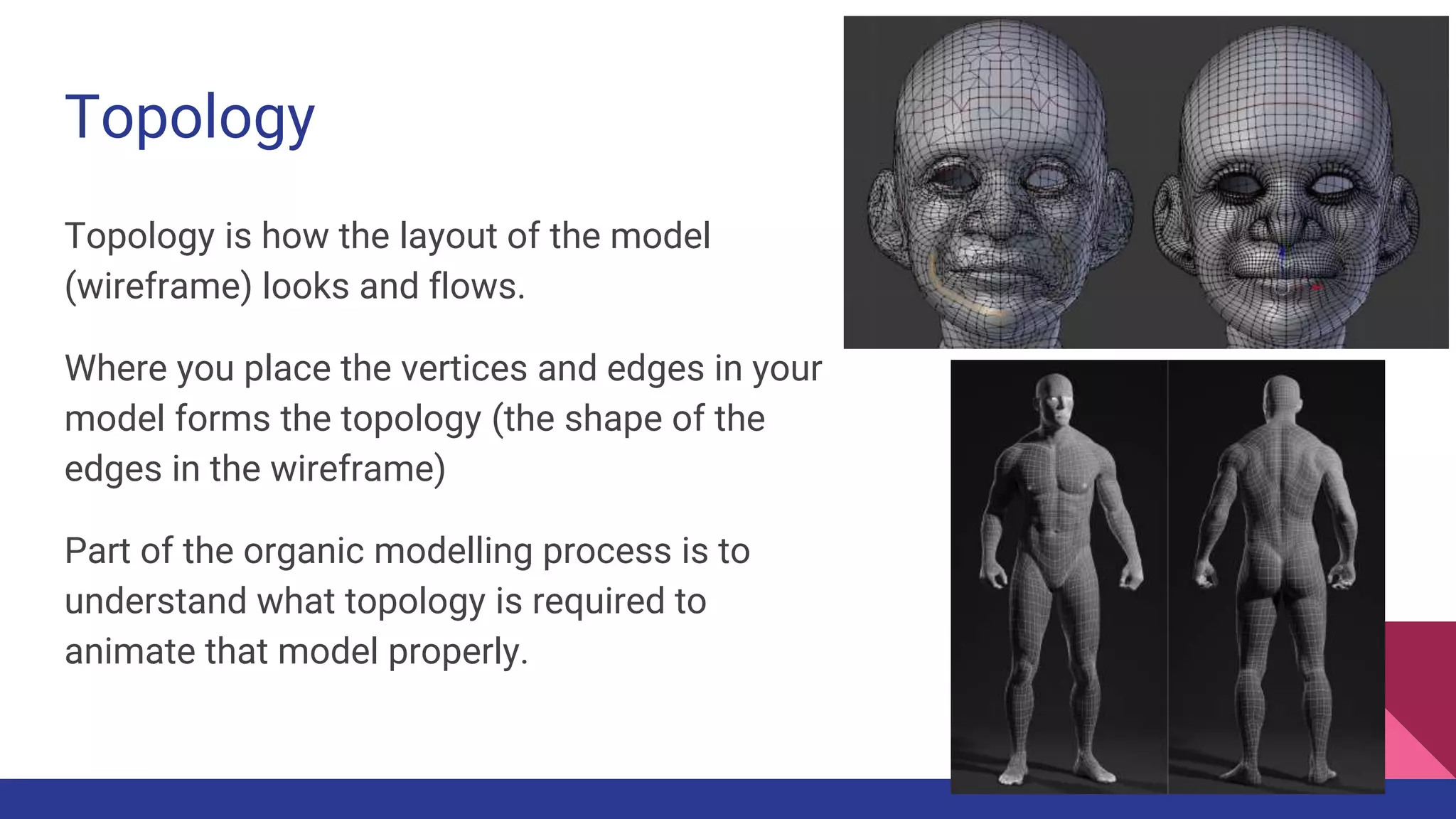 Topology

Topology is how the layout of the model (wireframe) looks and flows.

Where you place the vertices and edges in your model forms the topology (the shape of the edges in the wireframe)

Part of the organic modelling process is to understand what topology is required to animate that model properly.